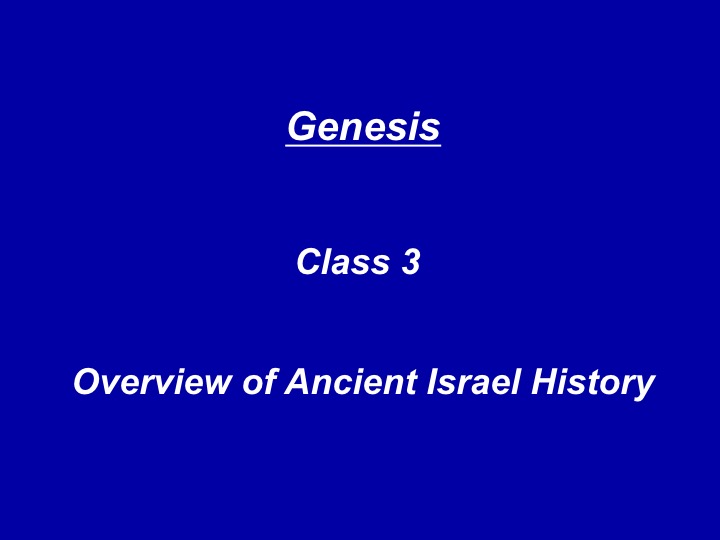 Genesis

Class 3

Overview of Ancient Israel History